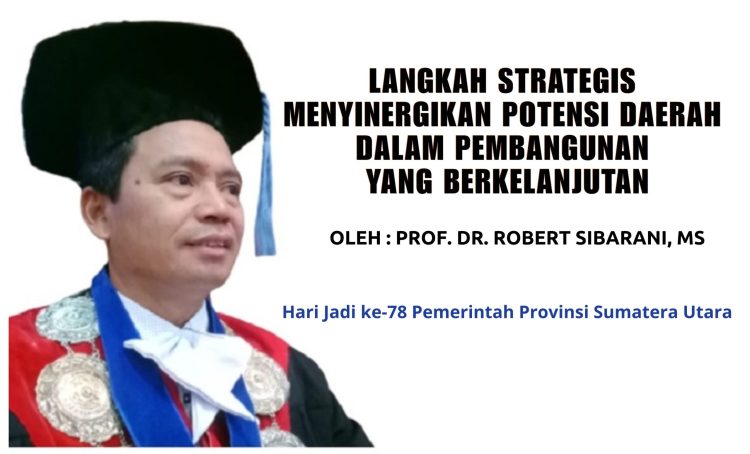 LANGKAH STRATEGIS MENYINERGIKAN POTENSI DAERAH DALAM PEMBANGUNAN YANG BERKELANJUTAN

OLEH : PROF. DR. ROBERT SIBARANI, MS

Hari Jadi ke-78 Pemerintah Provinsi Sumatera Utara